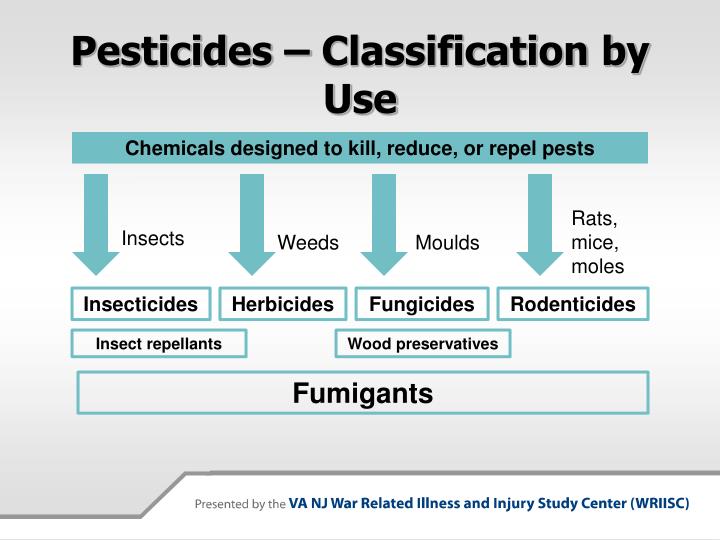 Pesticides – Classification by Use

Chemicals designed to kill, reduce, or repel pests

Insects

Weeds

Moulds

Rats, mice, moles

Insecticides

Herbicides

Fungicides

Rodenticides

Insect repellants

Wood preservatives

Fumigants

Presented by the VA NJ War Related Illness and Injury Study Center (WRIISC)